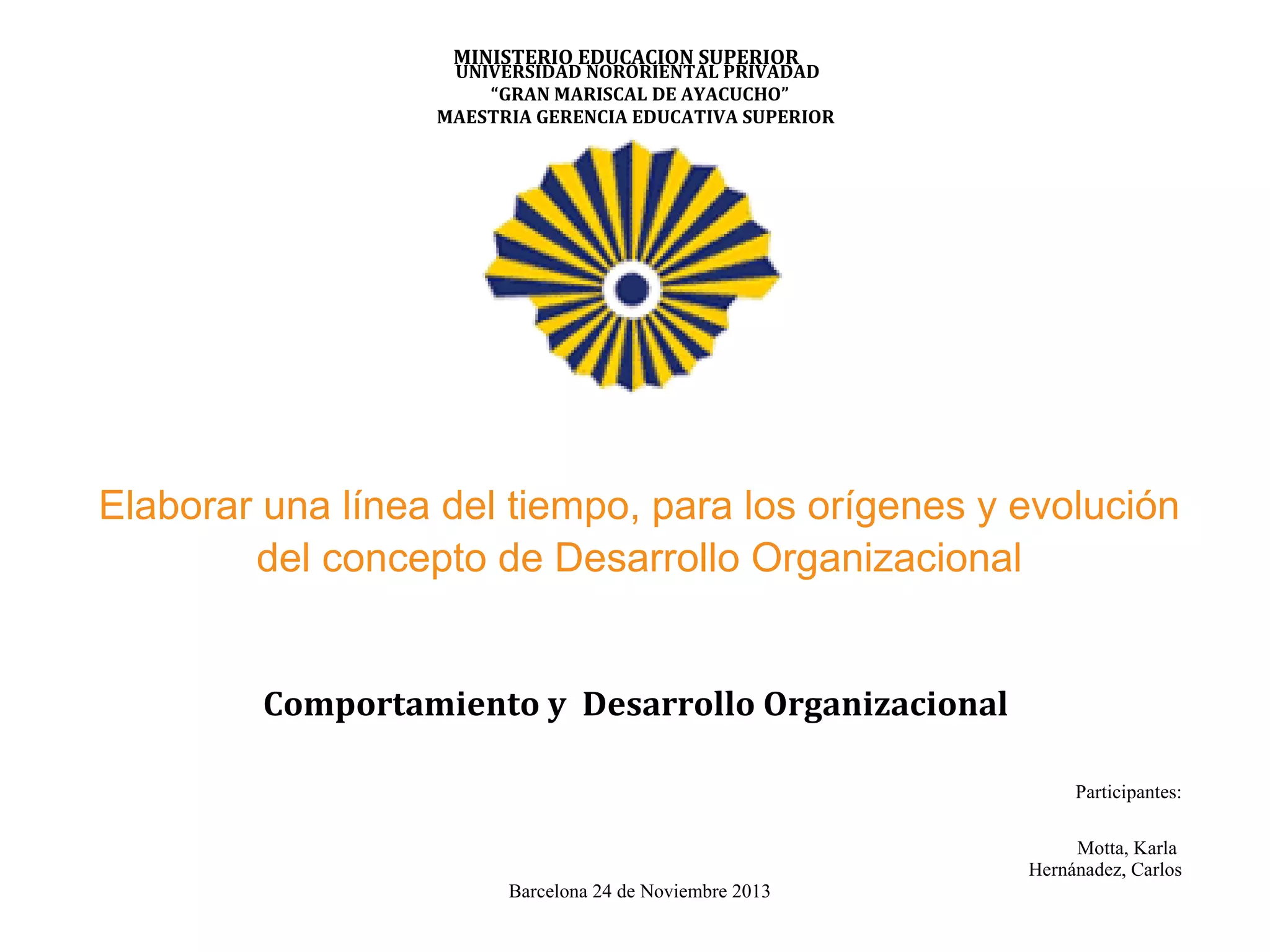 MINISTERIO EDUCACION SUPERIOR
UNIVERSIDAD NORORIENTAL PRIVADAD
“GRAN MARISCAL DE AYACUCHO”
MAESTRIA GERENCIA EDUCATIVA SUPERIOR

Elaborar una línea del tiempo, para los orígenes y evolución del concepto de Desarrollo Organizacional

Comportamiento y Desarrollo Organizacional

Participantes:

Motta, Karla
Hernánadez, Carlos

Barcelona 24 de Noviembre 2013